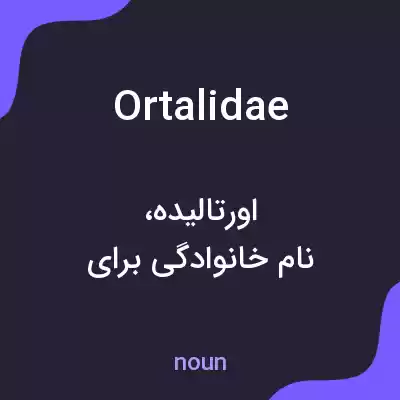 Ortalidae

اورتالیده،
نام خانوادگی برای

noun